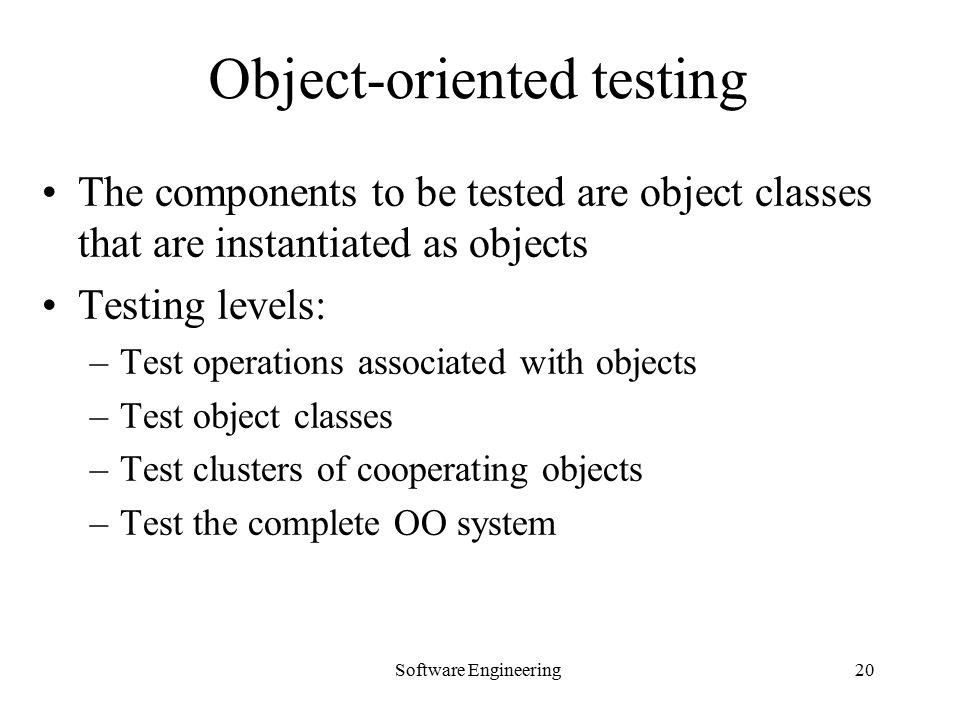 Object-oriented testing

• The components to be tested are object classes that are instantiated as objects
• Testing levels:
– Test operations associated with objects
– Test object classes
– Test clusters of cooperating objects
– Test the complete OO system

Software Engineering

20